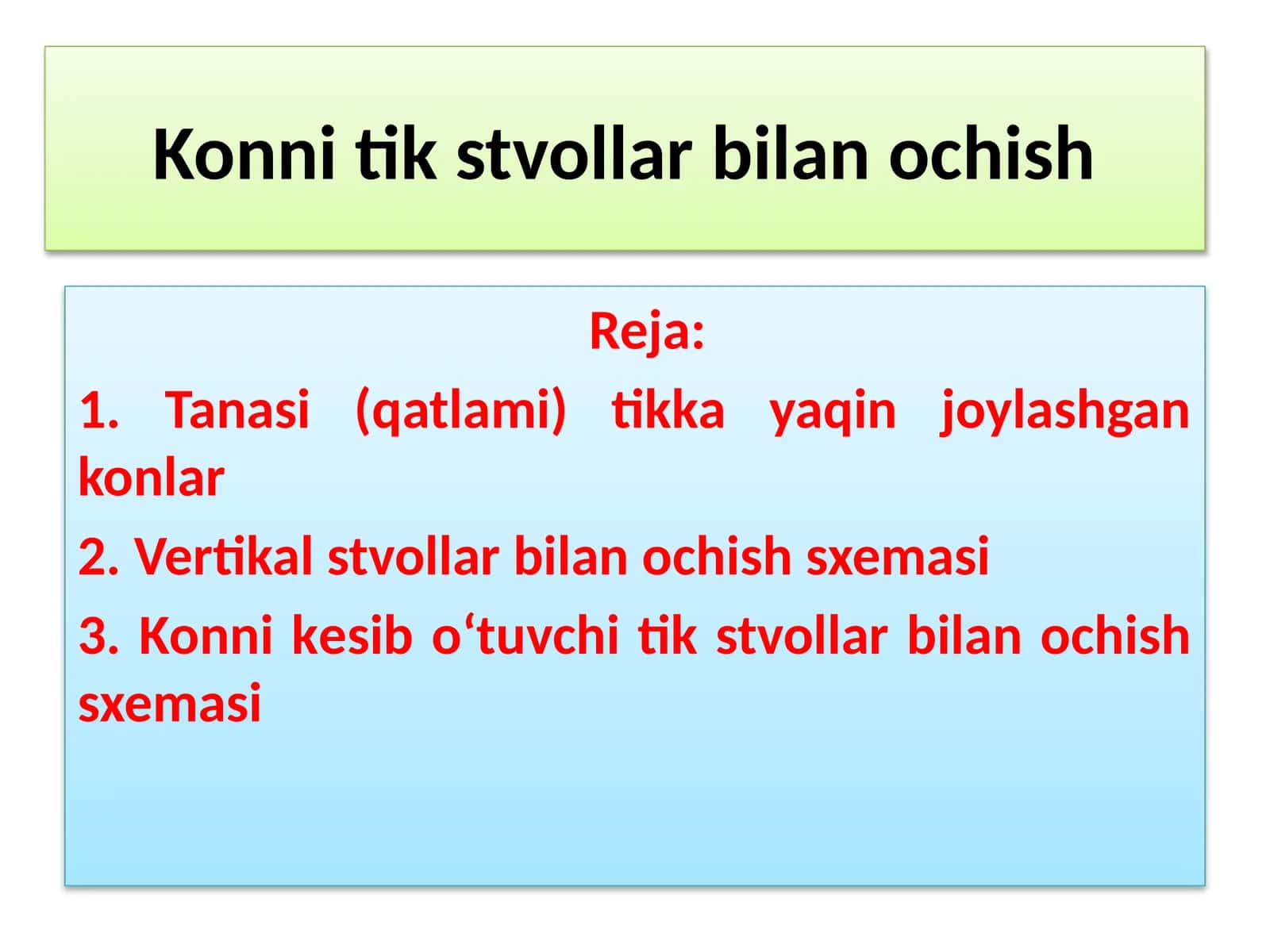 Konni tik stvollar bilan ochish

Reja:

1. Tanasi (qatlami) tikka yaqin joylashgan konlar

2. Vertikal stvollar bilan ochish sxemasi

3. Konni kesib o‘tuvchi tik stvollar bilan ochish sxemasi